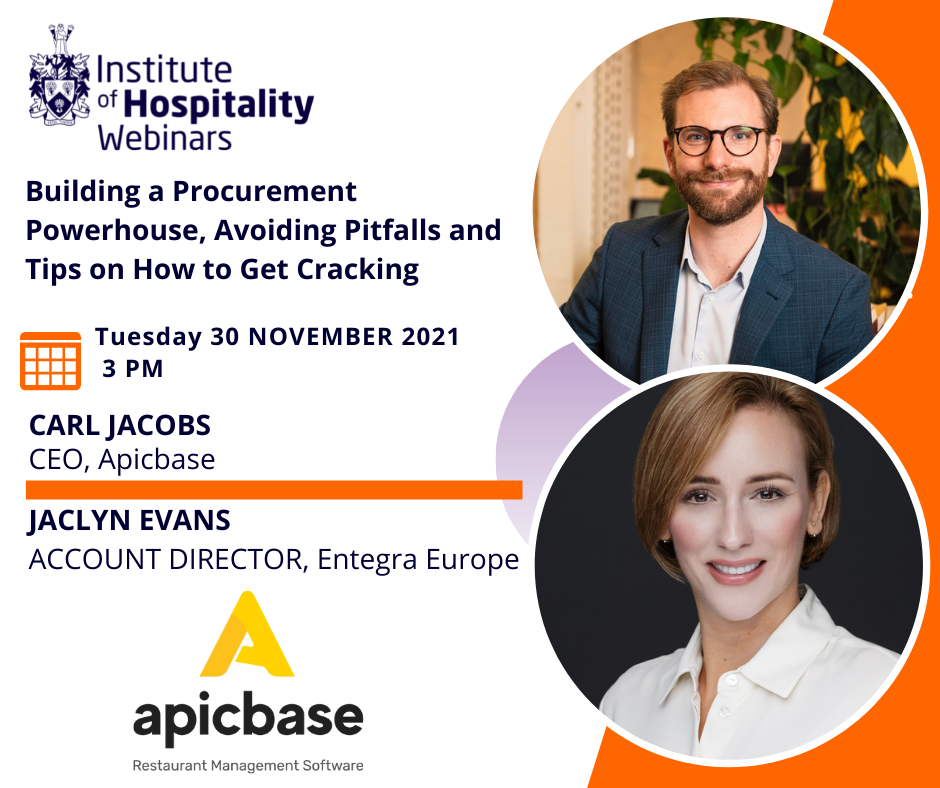 Institute of Hospitality Webinars

Building a Procurement Powerhouse, Avoiding Pitfalls and Tips on How to Get Cracking

Tuesday 30 NOVEMBER 2021
3 PM

CARL JACOBS
CEO, Apicbase

JACLYN EVANS
ACCOUNT DIRECTOR, Entegra Europe

apicbase
Restaurant Management Software